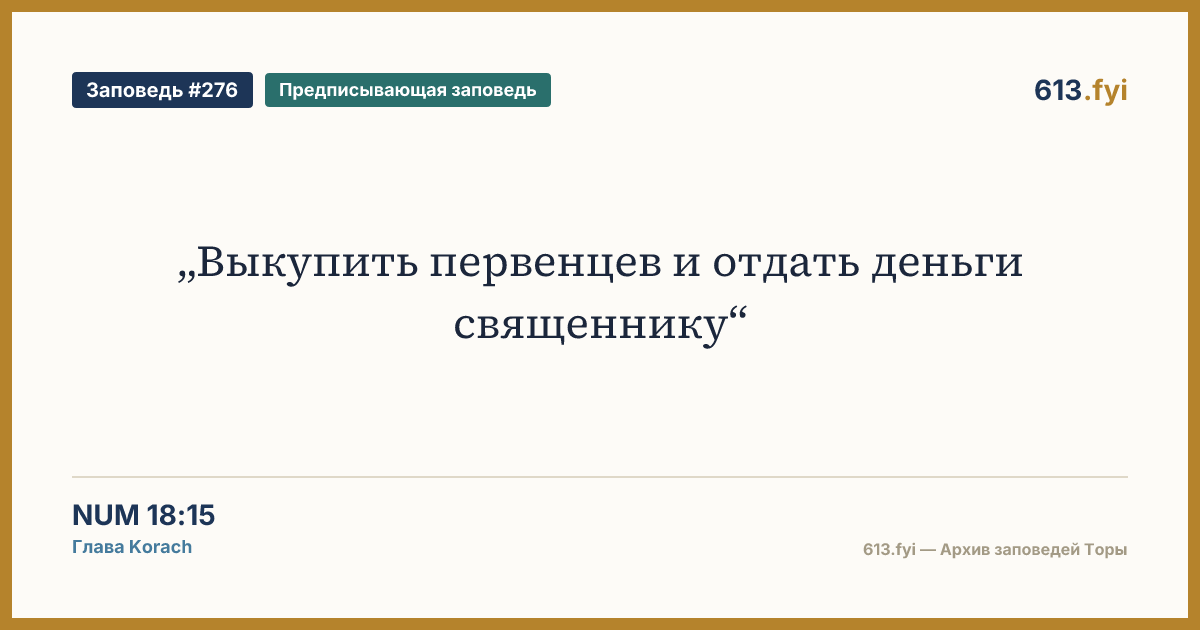 Заповедь #276

Предписывающая заповедь

613.fyi

„Выкупить первенцев и отдать деньги священнику“

NUM 18:15
Глава Korach

613.fyi — Архив заповедей Торы